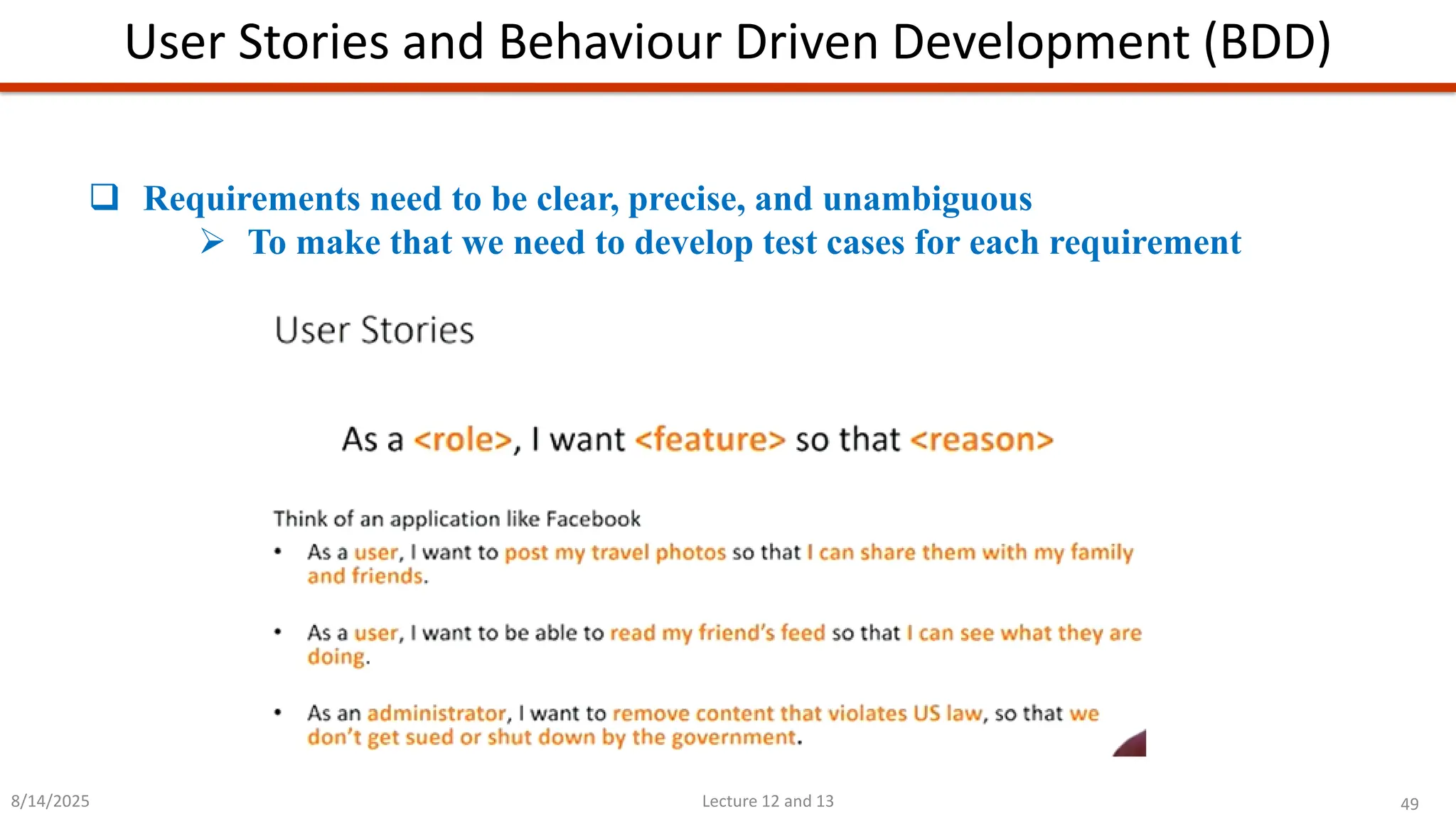 User Stories and Behaviour Driven Development (BDD)

❑ Requirements need to be clear, precise, and unambiguous

➢ To make that we need to develop test cases for each requirement

User Stories

As a <role>, I want <feature> so that <reason>

Think of an application like Facebook

• As a user, I want to post my travel photos so that I can share them with my family and friends.

• As a user, I want to be able to read my friend's feed so that I can see what they are doing.

• As an administrator, I want to remove content that violates US law, so that we don't get sued or shut down by the government.

8/14/2025

Lecture 12 and 13

49